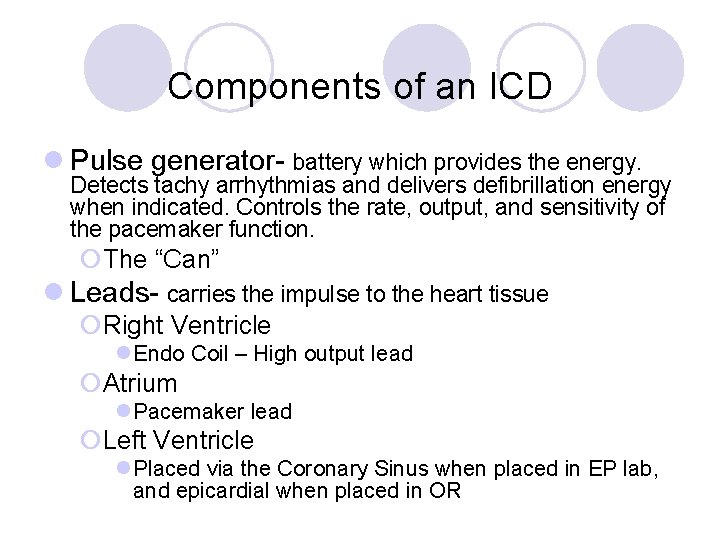 Components of an ICD

Pulse generator- battery which provides the energy. Detects tachy arrhythmias and delivers defibrillation energy when indicated. Controls the rate, output, and sensitivity of the pacemaker function.

The “Can”

Leads- carries the impulse to the heart tissue

Right Ventricle

Endo Coil – High output lead

Atrium

Pacemaker lead

Left Ventricle

Placed via the Coronary Sinus when placed in EP lab, and epicardial when placed in OR